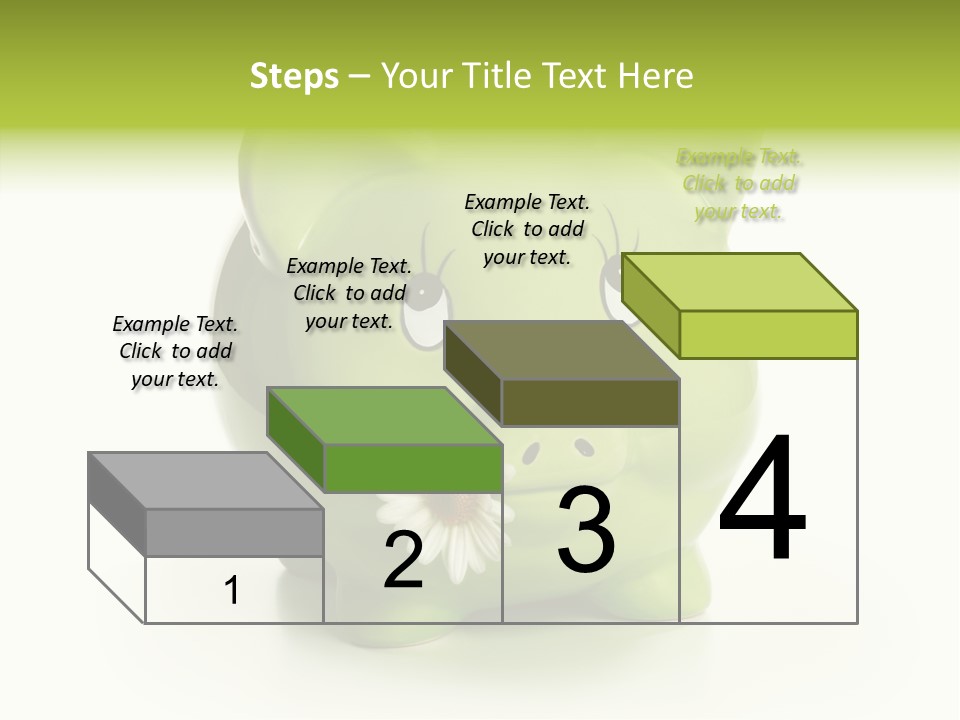 Steps – Your Title Text Here

Example Text. Click to add your text.

Example Text. Click to add your text.

Example Text. Click to add your text.

Example Text. Click to add your text.

1

2

3

4